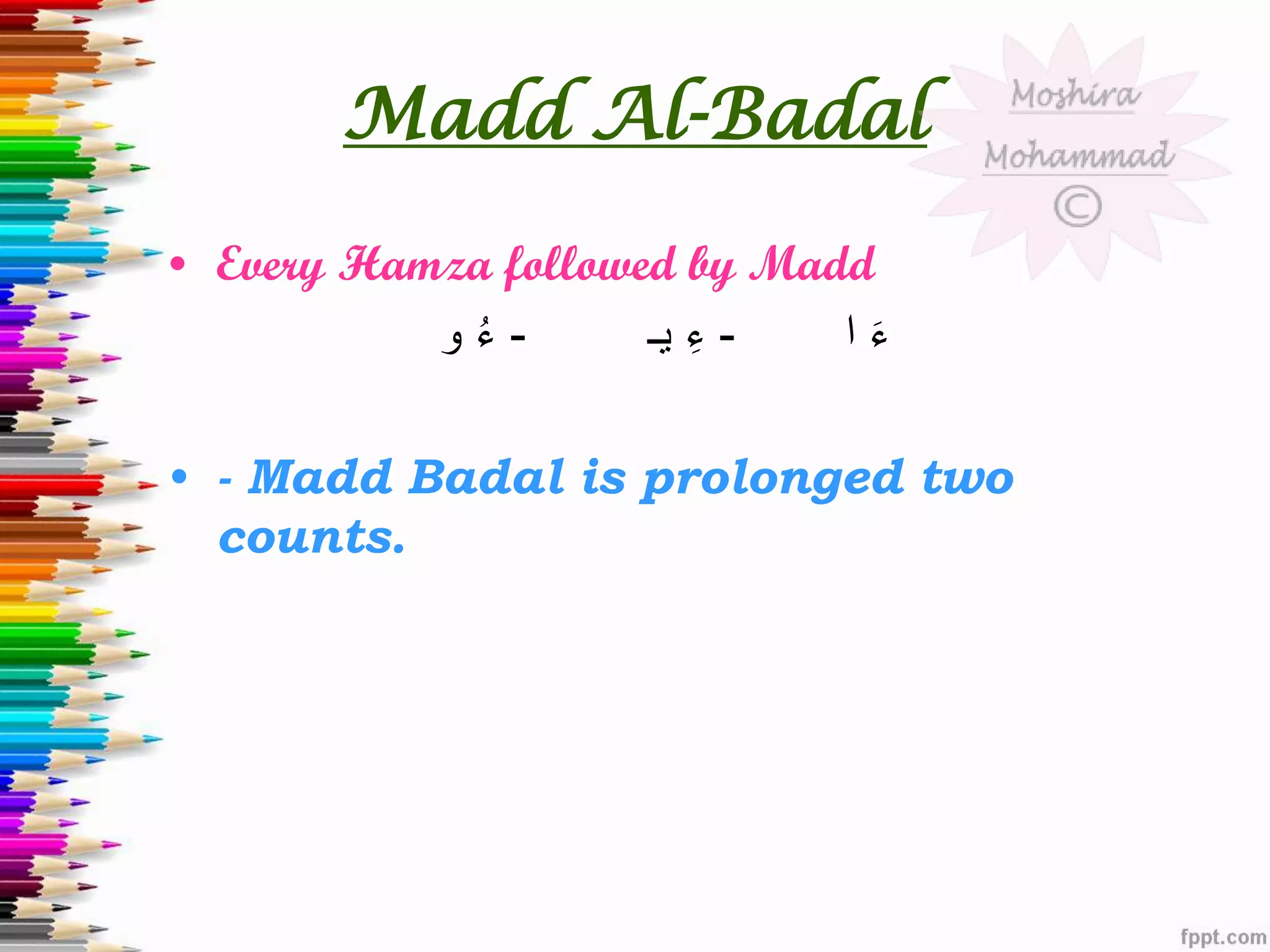 Madd Al-Badal

Moshira Mohammad ©

• Every Hamza followed by Madd

ءَ ا - ءِ يـ - ءُ و

• - Madd Badal is prolonged two counts.

fppt.com